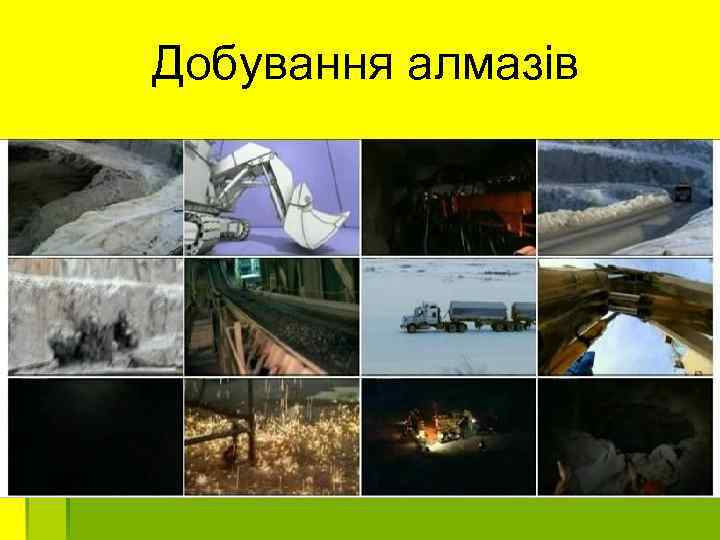 Добування алмазів